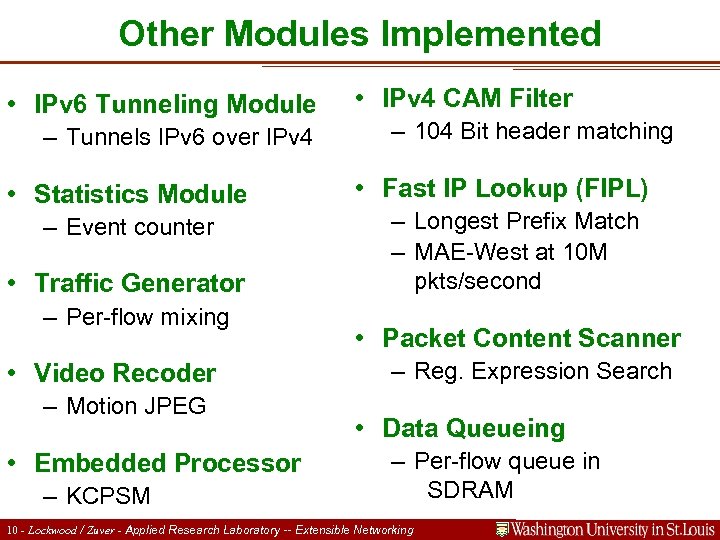 Other Modules Implemented

• IPv6 Tunneling Module
– Tunnels IPv6 over IPv4

• Statistics Module
– Event counter

• Traffic Generator
– Per-flow mixing

• Video Recoder
– Motion JPEG

• Embedded Processor
– KCPSM

• IPv4 CAM Filter
– 104 Bit header matching

• Fast IP Lookup (FIPL)
– Longest Prefix Match
– MAE-West at 10M pkts/second

• Packet Content Scanner
– Reg. Expression Search

• Data Queueing
– Per-flow queue in SDRAM

10 - Lockwood / Zuver - Applied Research Laboratory -- Extensible Networking

Washington University in St.Louis